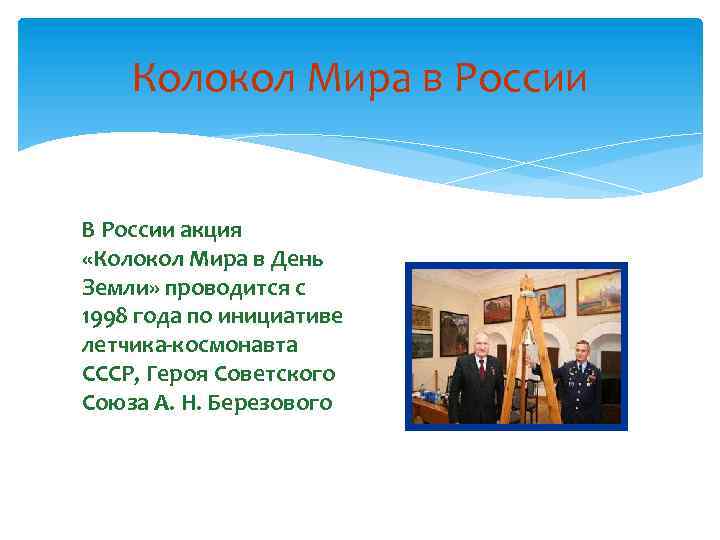 Колокол Мира в России

В России акция «Колокол Мира в День Земли» проводится с 1998 года по инициативе летчика-космонавта СССР, Героя Советского Союза А. Н. Березового